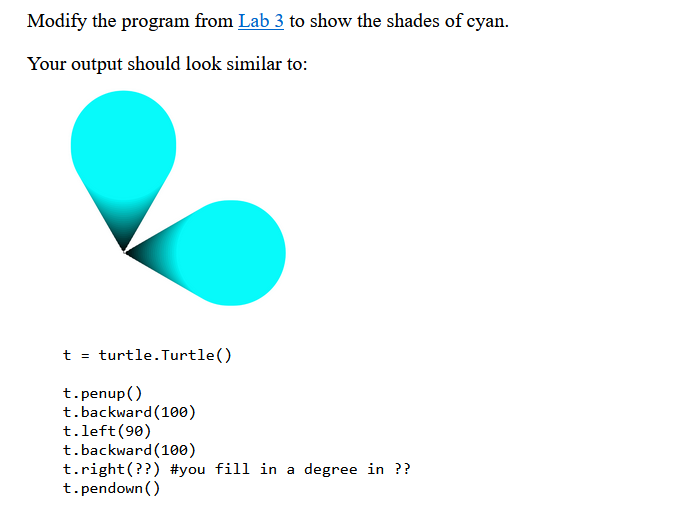 Modify the program from Lab 3 to show the shades of cyan.

Your output should look similar to:

t = turtle.Turtle()

t.penup()
t.backward(100)
t.left(90)
t.backward(100)
t.right(??) #you fill in a degree in ??
t.pendown()